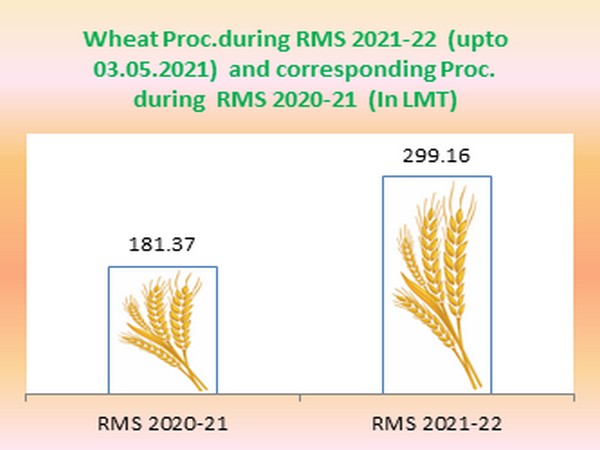 Wheat Proc.during RMS 2021-22 (upto 03.05.2021) and corresponding Proc. during RMS 2020-21 (In LMT)

181.37

299.16

RMS 2020-21

RMS 2021-22